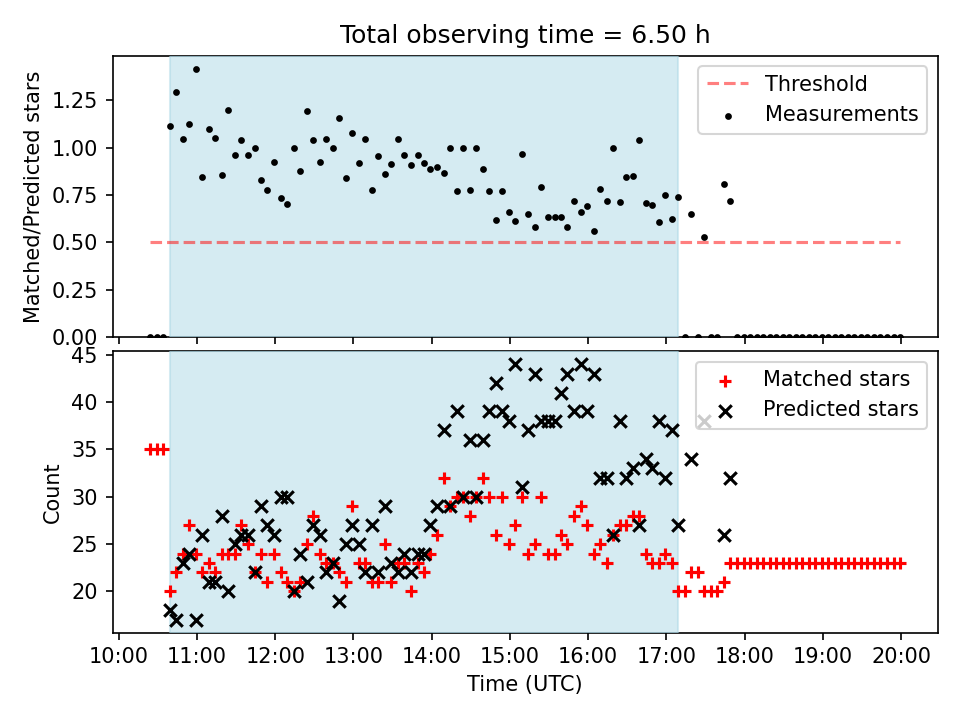 Total observing time = 6.50 h

Matched/Predicted stars

1.25
1.00
0.75
0.50
0.25
0.00

Threshold
Measurements

Count

45
40
35
30
25
20

Matched stars
Predicted stars

10:00 11:00 12:00 13:00 14:00 15:00 16:00 17:00 18:00 19:00 20:00

Time (UTC)